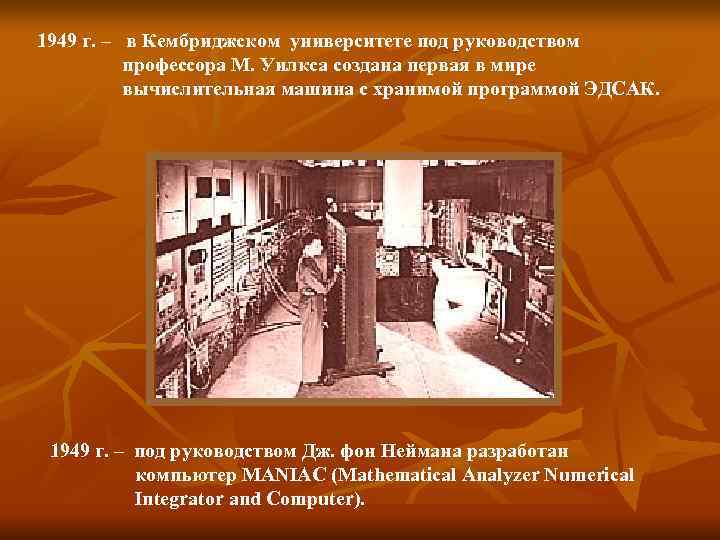 1949 г. – в Кембриджском университете под руководством профессора М. Уилкса создана первая в мире вычислительная машина с хранимой программой ЭДСАК.

1949 г. – под руководством Дж. фон Неймана разработан компьютер MANIAC (Mathematical Analyzer Numerical Integrator and Computer).